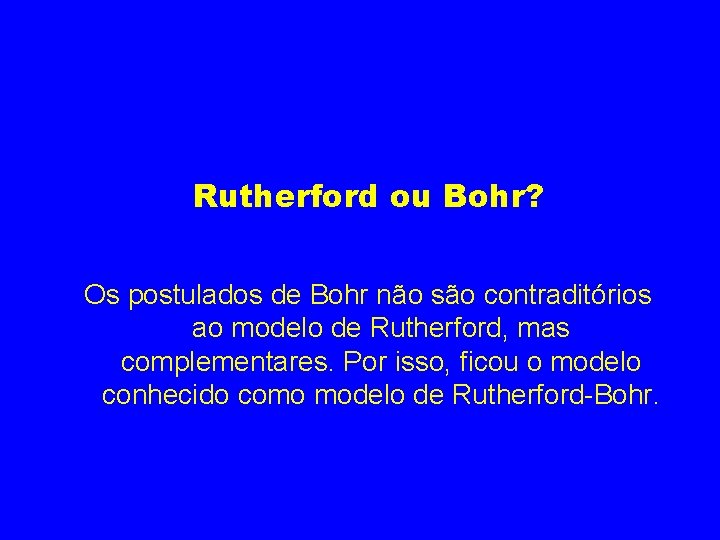 Rutherford ou Bohr?

Os postulados de Bohr não são contraditórios ao modelo de Rutherford, mas complementares. Por isso, ficou o modelo conhecido como modelo de Rutherford-Bohr.